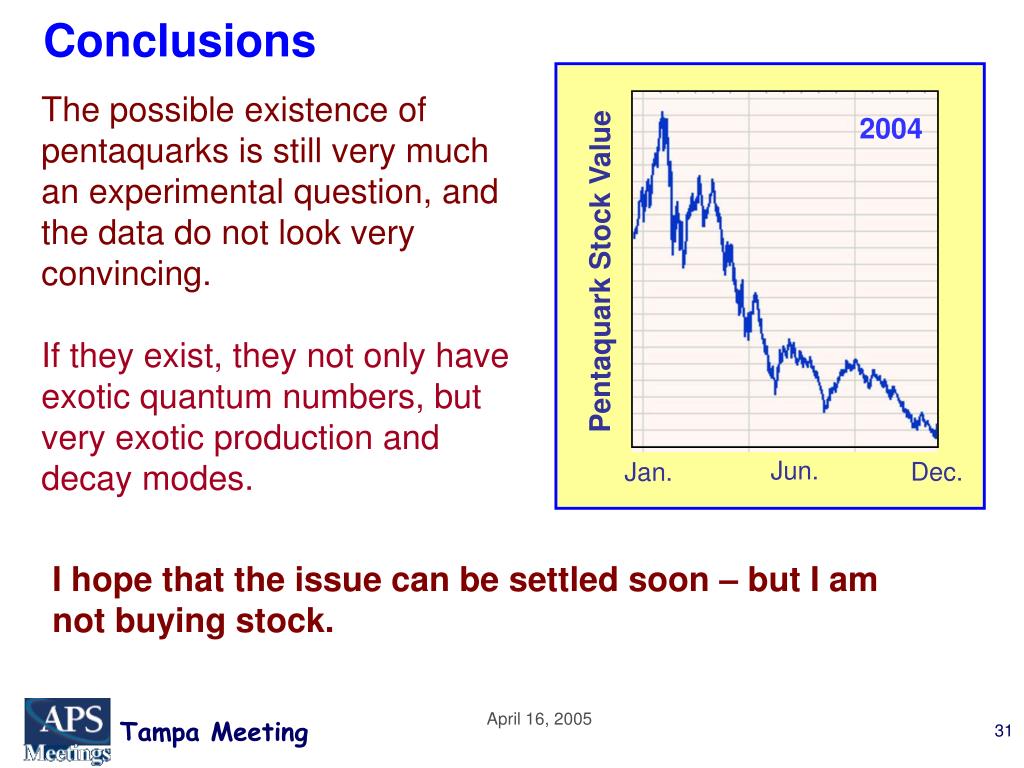 Conclusions

The possible existence of pentaquarks is still very much an experimental question, and the data do not look very convincing.

If they exist, they not only have exotic quantum numbers, but very exotic production and decay modes.

Pentaquark Stock Value

2004

Jan.

Jun.

Dec.

I hope that the issue can be settled soon – but I am not buying stock.

APS Meetings

Tampa Meeting

April 16, 2005

31